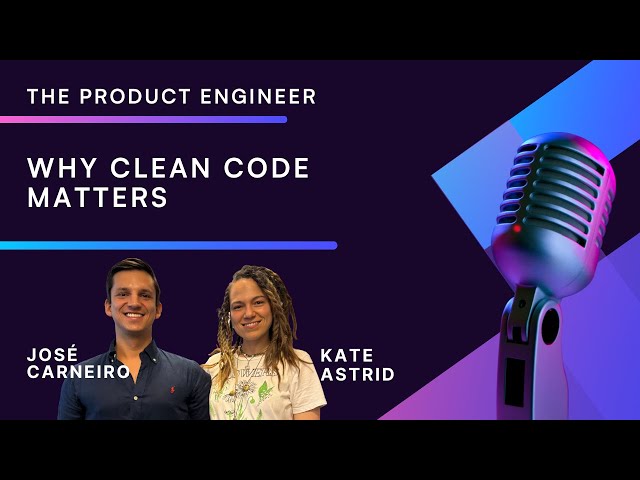 THE PRODUCT ENGINEER

WHY CLEAN CODE MATTERS

JOSÉ CARNEIRO

KATE ASTRID